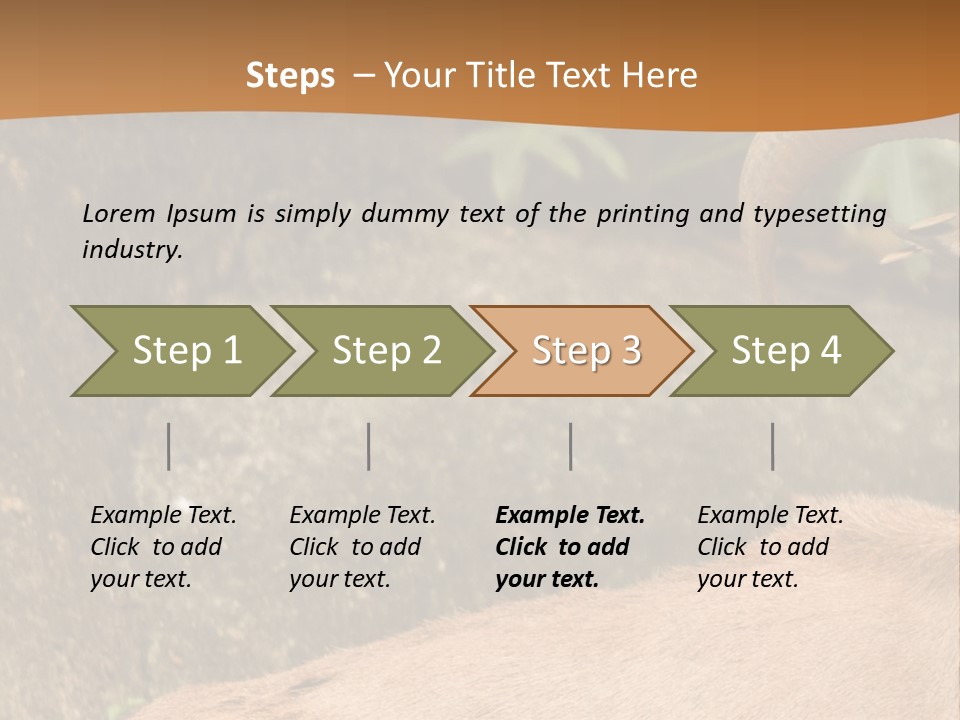 Steps – Your Title Text Here

Lorem Ipsum is simply dummy text of the printing and typesetting industry.

Step 1

Step 2

Step 3

Step 4

Example Text. Click to add your text.

Example Text. Click to add your text.

Example Text. Click to add your text.

Example Text. Click to add your text.